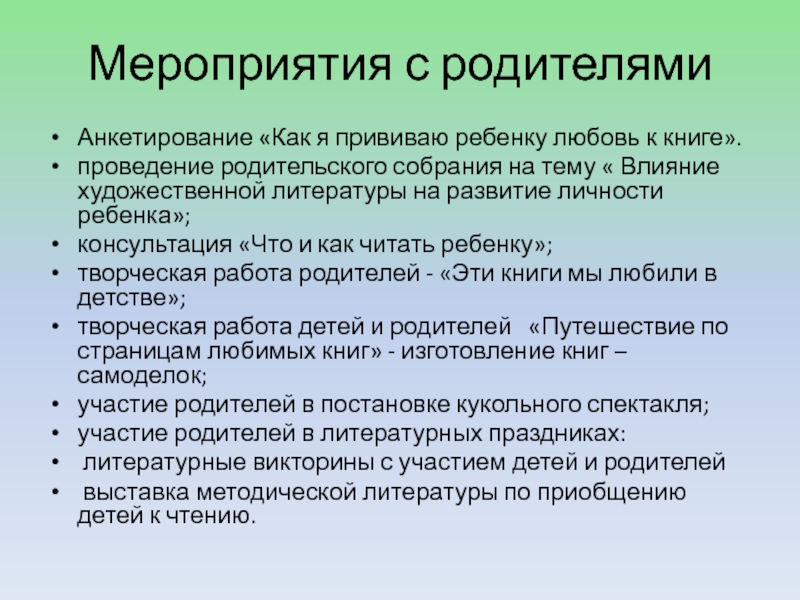 Мероприятия с родителями

• Анкетирование «Как я прививаю ребенку любовь к книге».
• проведение родительского собрания на тему « Влияние художественной литературы на развитие личности ребенка»;
• консультация «Что и как читать ребенку»;
• творческая работа родителей - «Эти книги мы любили в детстве»;
• творческая работа детей и родителей «Путешествие по страницам любимых книг» - изготовление книг – самоделок;
• участие родителей в постановке кукольного спектакля;
• участие родителей в литературных праздниках:
• литературные викторины с участием детей и родителей
• выставка методической литературы по приобщению детей к чтению.